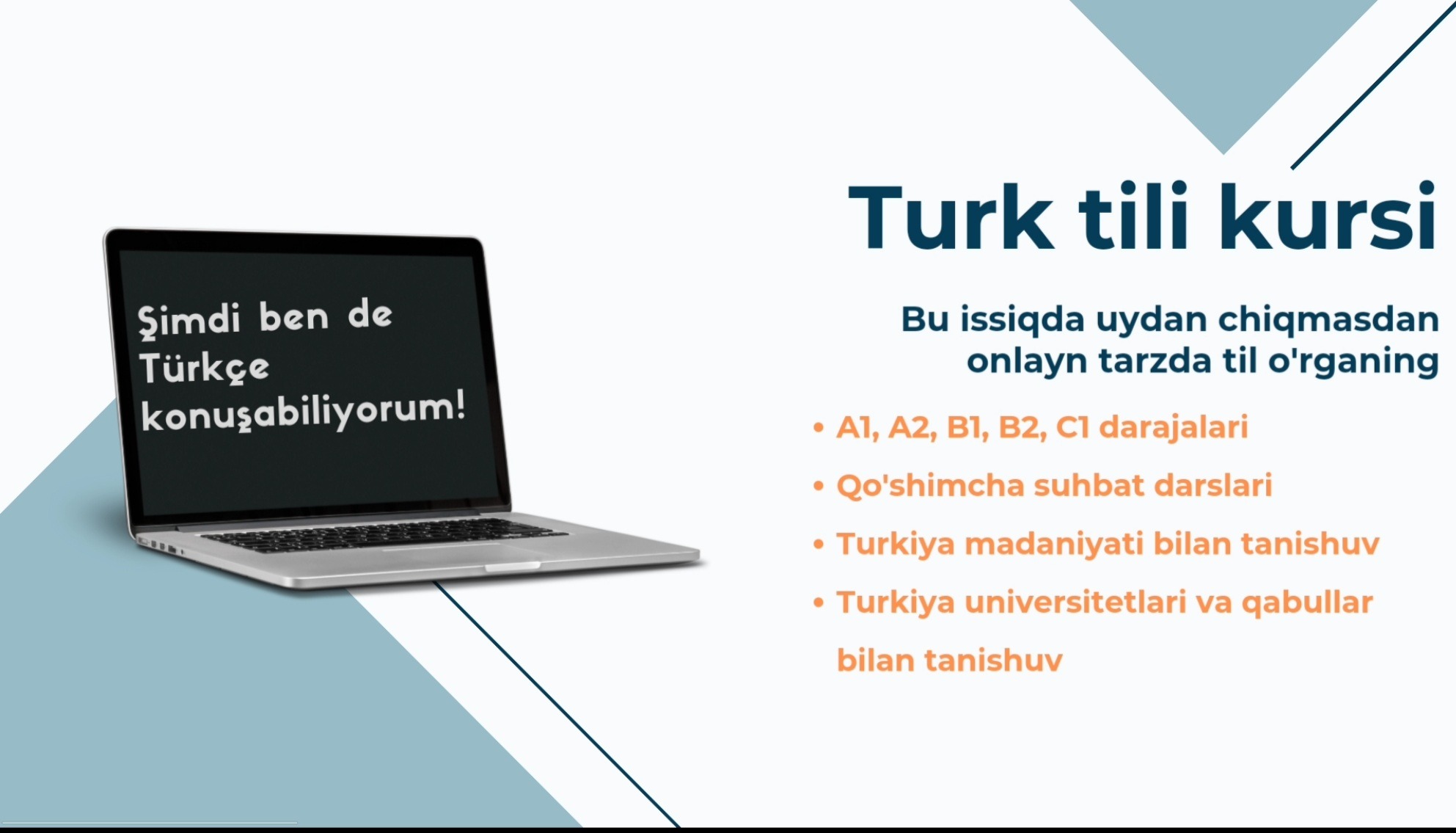 Şimdi ben de Türkçe konuşabiliyorum!

Turk tili kursi

Bu issiqda uydan chiqmasdan onlayn tarzda til o'rganing

• A1, A2, B1, B2, C1 darajalari
• Qo'shimcha suhbat darslari
• Turkiya madaniyati bilan tanishuv
• Turkiya universitetlari va qabullar bilan tanishuv